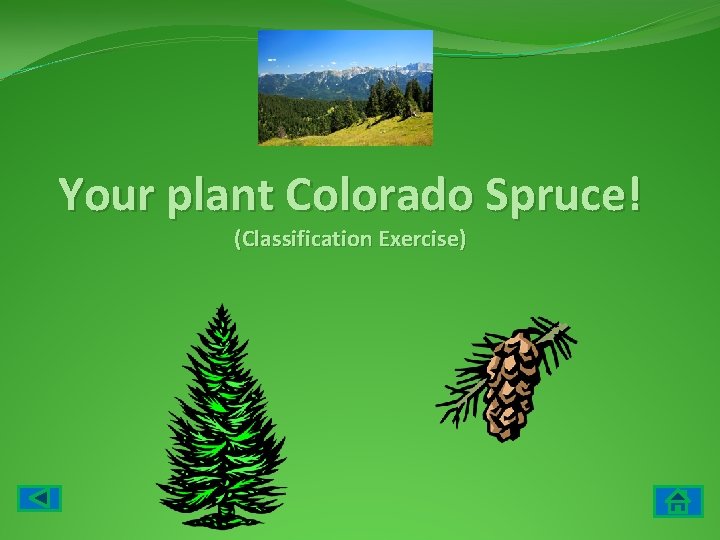 Your plant Colorado Spruce!

(Classification Exercise)